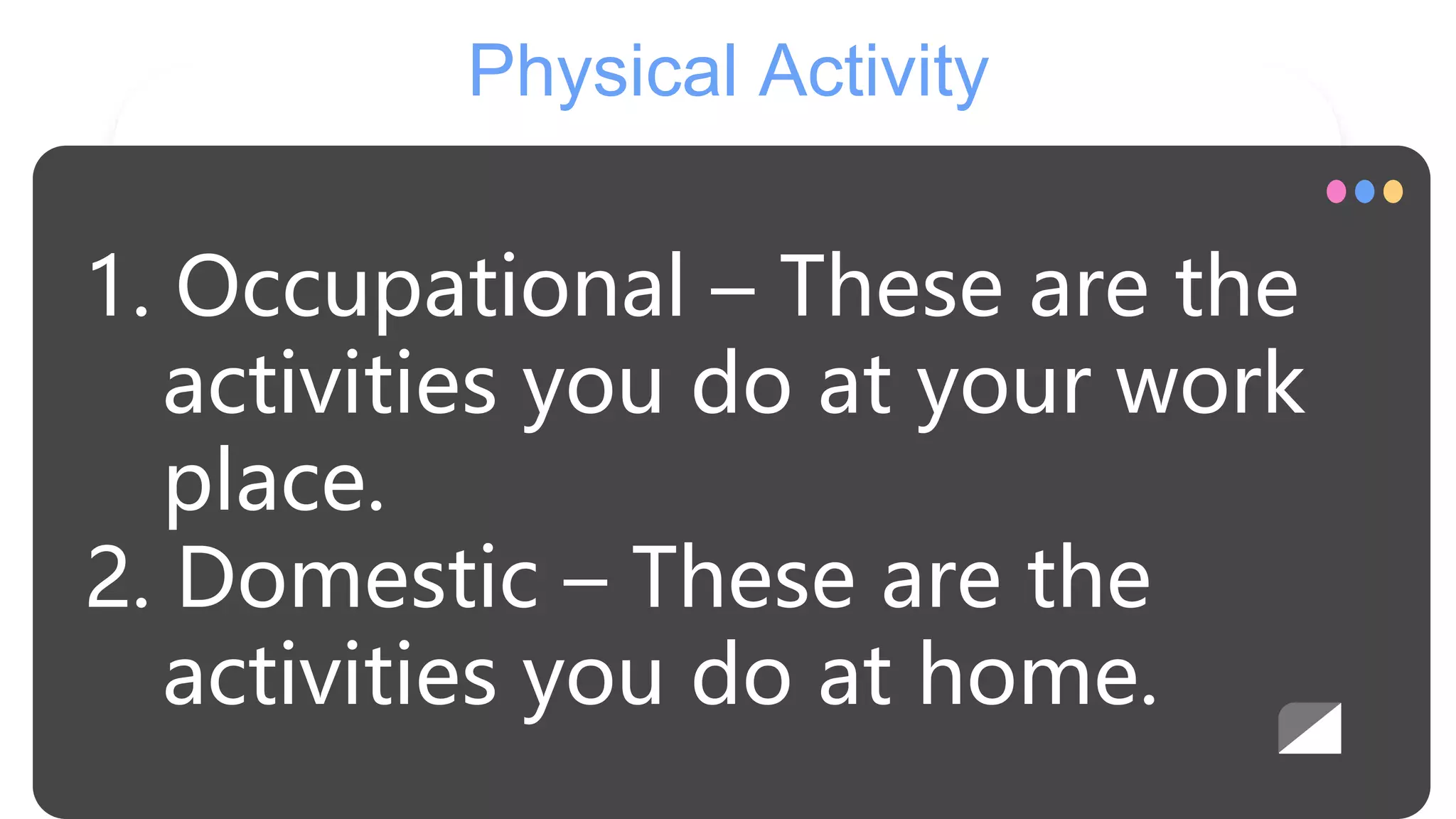 Physical Activity

1. Occupational – These are the activities you do at your work place.
2. Domestic – These are the activities you do at home.